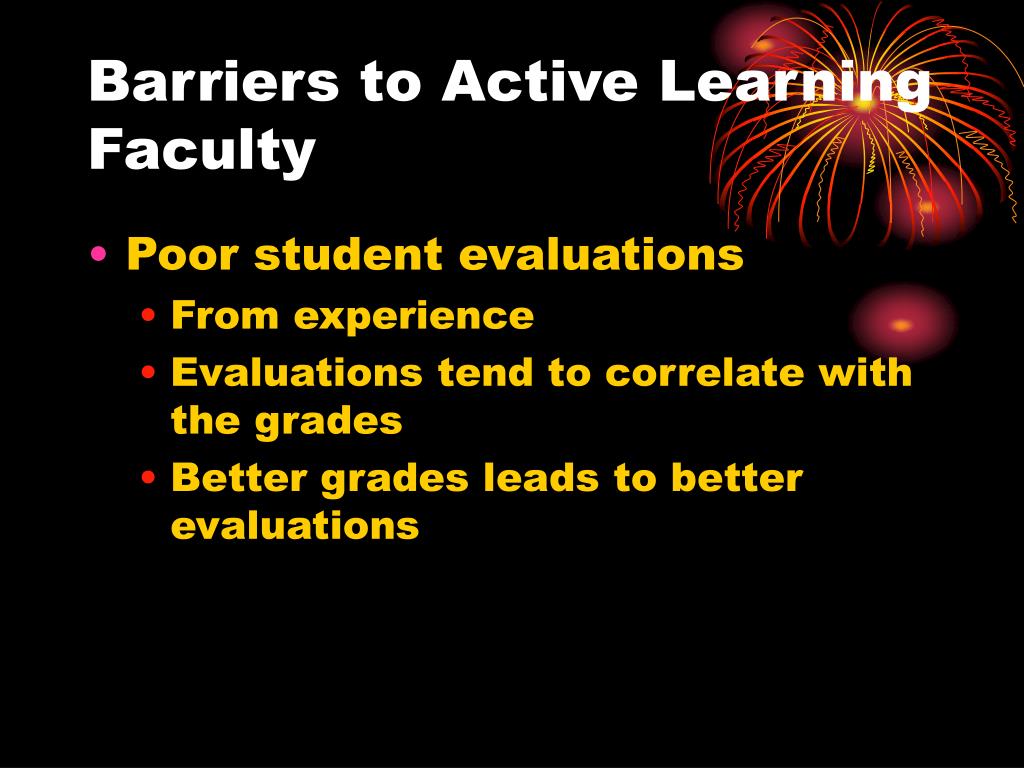 Barriers to Active Learning Faculty

• Poor student evaluations
  • From experience
  • Evaluations tend to correlate with the grades
  • Better grades leads to better evaluations